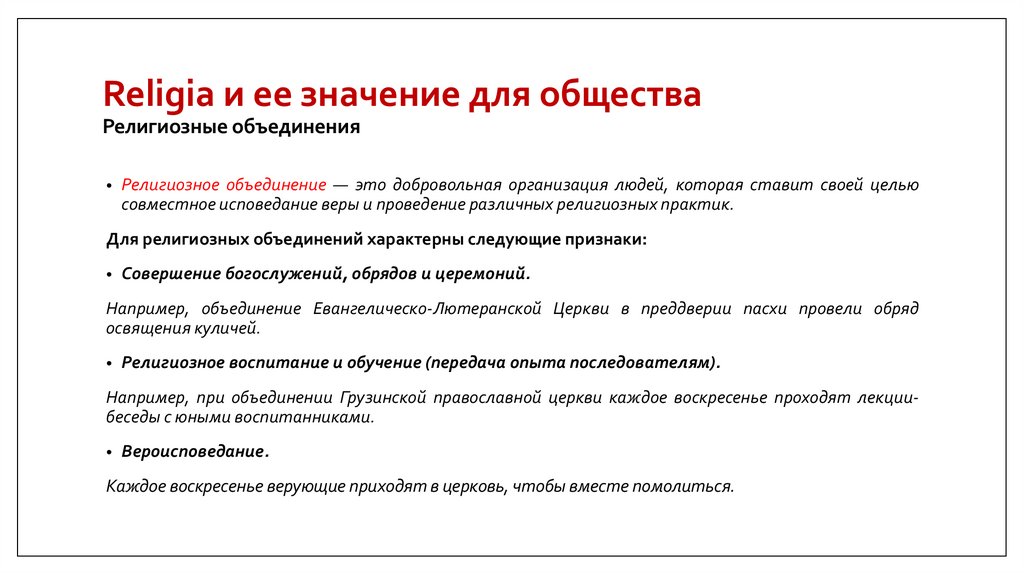 Religia и ее значение для общества
Религиозные объединения

• Религиозное объединение — это добровольная организация людей, которая ставит своей целью совместное исповедание веры и проведение различных религиозных практик.

Для религиозных объединений характерны следующие признаки:

• Совершение богослужений, обрядов и церемоний.

Например, объединение Евангелическо-Лютеранской Церкви в преддверии пасхи провели обряд освящения куличей.

• Религиозное воспитание и обучение (передача опыта последователям).

Например, при объединении Грузинской православной церкви каждое воскресенье проходят лекции-беседы с юными воспитанниками.

• Вероисповедание.

Каждое воскресенье верующие приходят в церковь, чтобы вместе помолиться.